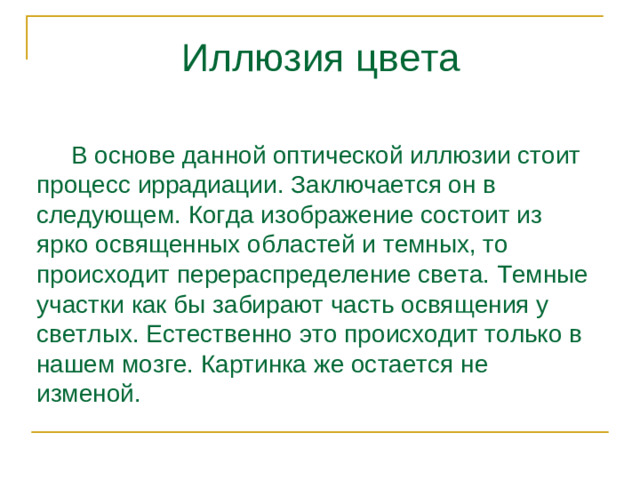 Иллюзия цвета

В основе данной оптической иллюзии стоит процесс иррадиации. Заключается он в следующем. Когда изображение состоит из ярко освященных областей и темных, то происходит перераспределение света. Темные участки как бы забирают часть освящения у светлых. Естественно это происходит только в нашем мозге. Картинка же остается не изменой.